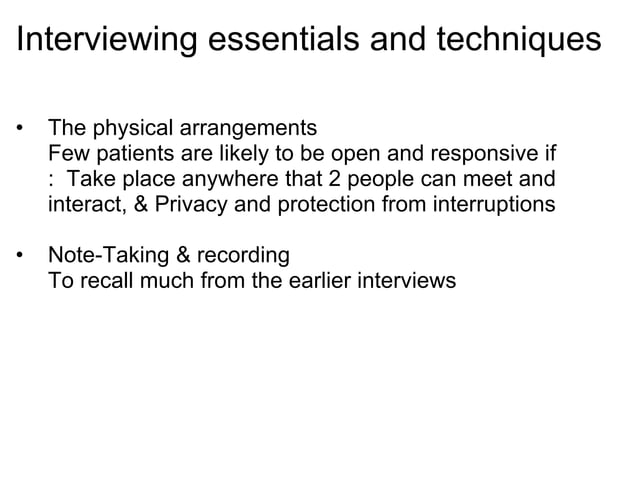 Interviewing essentials and techniques

• The physical arrangements
Few patients are likely to be open and responsive if : Take place anywhere that 2 people can meet and interact, & Privacy and protection from interruptions

• Note-Taking & recording
To recall much from the earlier interviews